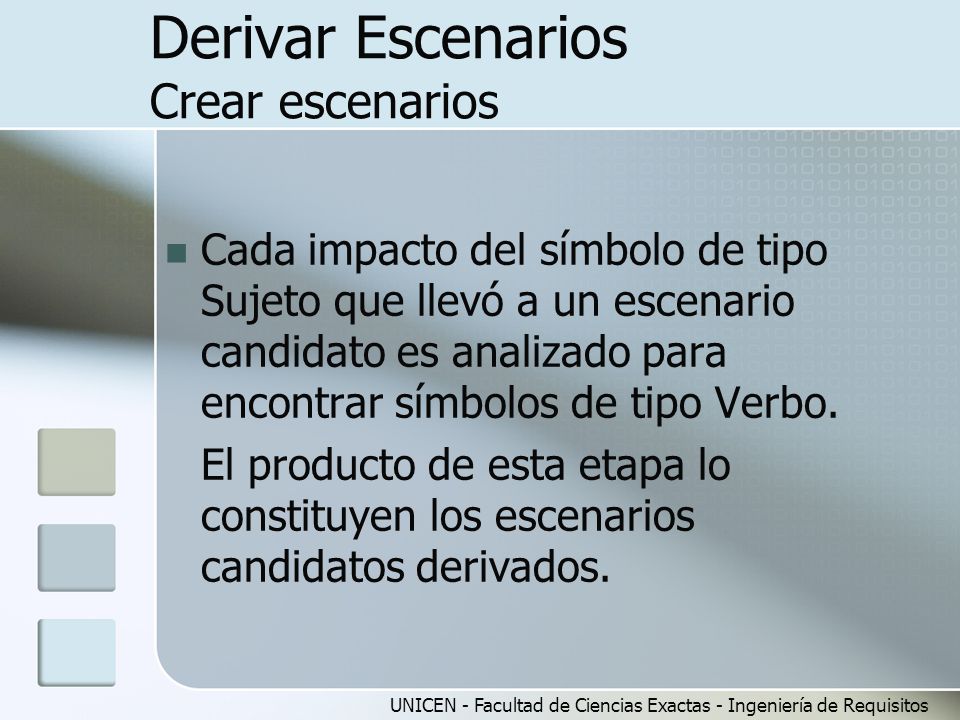 Derivar Escenarios
Crear escenarios

Cada impacto del símbolo de tipo Sujeto que llevó a un escenario candidato es analizado para encontrar símbolos de tipo Verbo.

El producto de esta etapa lo constituyen los escenarios candidatos derivados.

UNICEN - Facultad de Ciencias Exactas - Ingeniería de Requisitos